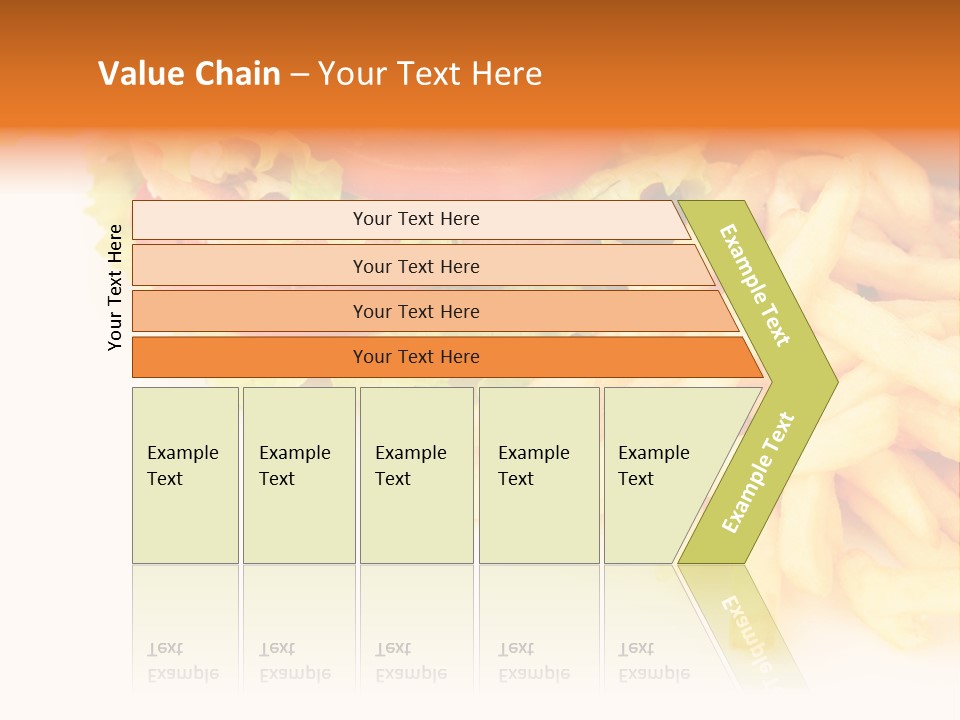 Value Chain – Your Text Here

Your Text Here

Your Text Here

Your Text Here

Your Text Here

Your Text Here

Example Text

Example Text

Example Text

Example Text

Example Text

Example Text

Example Text